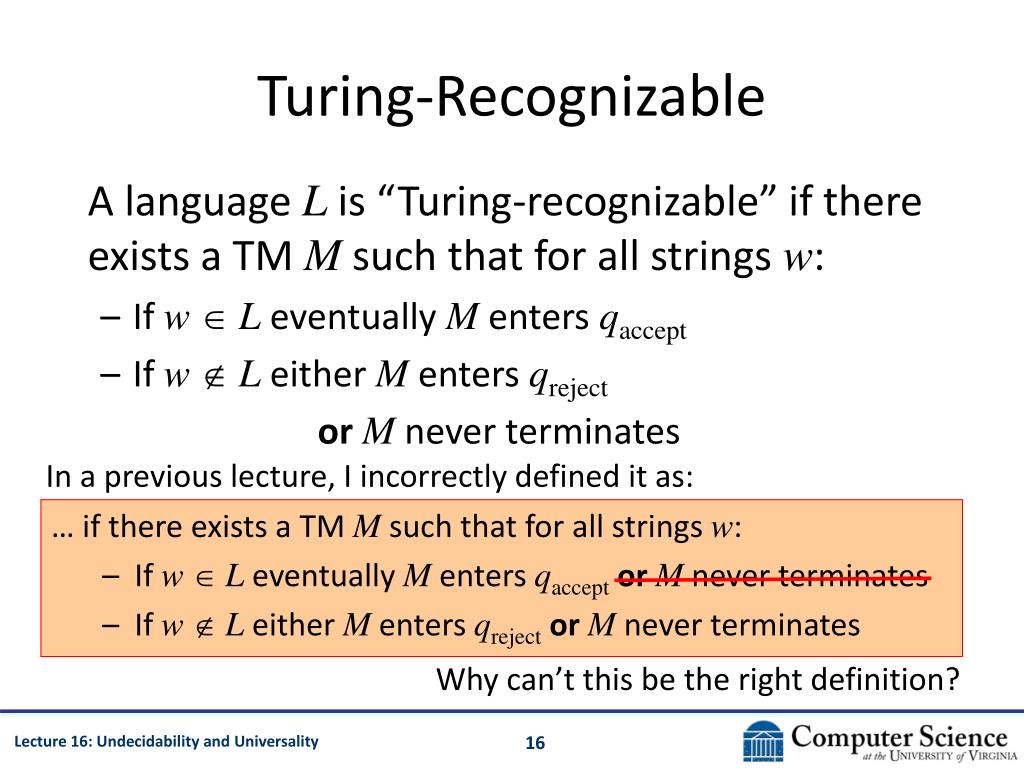 Turing-Recognizable

A language $L$ is “Turing-recognizable” if there exists a TM $M$ such that for all strings $w$:

– If $w \in L$ eventually $M$ enters $q_{\text{accept}}$

– If $w \notin L$ either $M$ enters $q_{\text{reject}}$

or $M$ never terminates

In a previous lecture, I incorrectly defined it as:

… if there exists a TM $M$ such that for all strings $w$:

– If $w \in L$ eventually $M$ enters $q_{\text{accept}}$ or $M$ never terminates

– If $w \notin L$ either $M$ enters $q_{\text{reject}}$ or $M$ never terminates

Why can’t this be the right definition?

Lecture 16: Undecidability and Universality

16

Computer Science at the University of Virginia